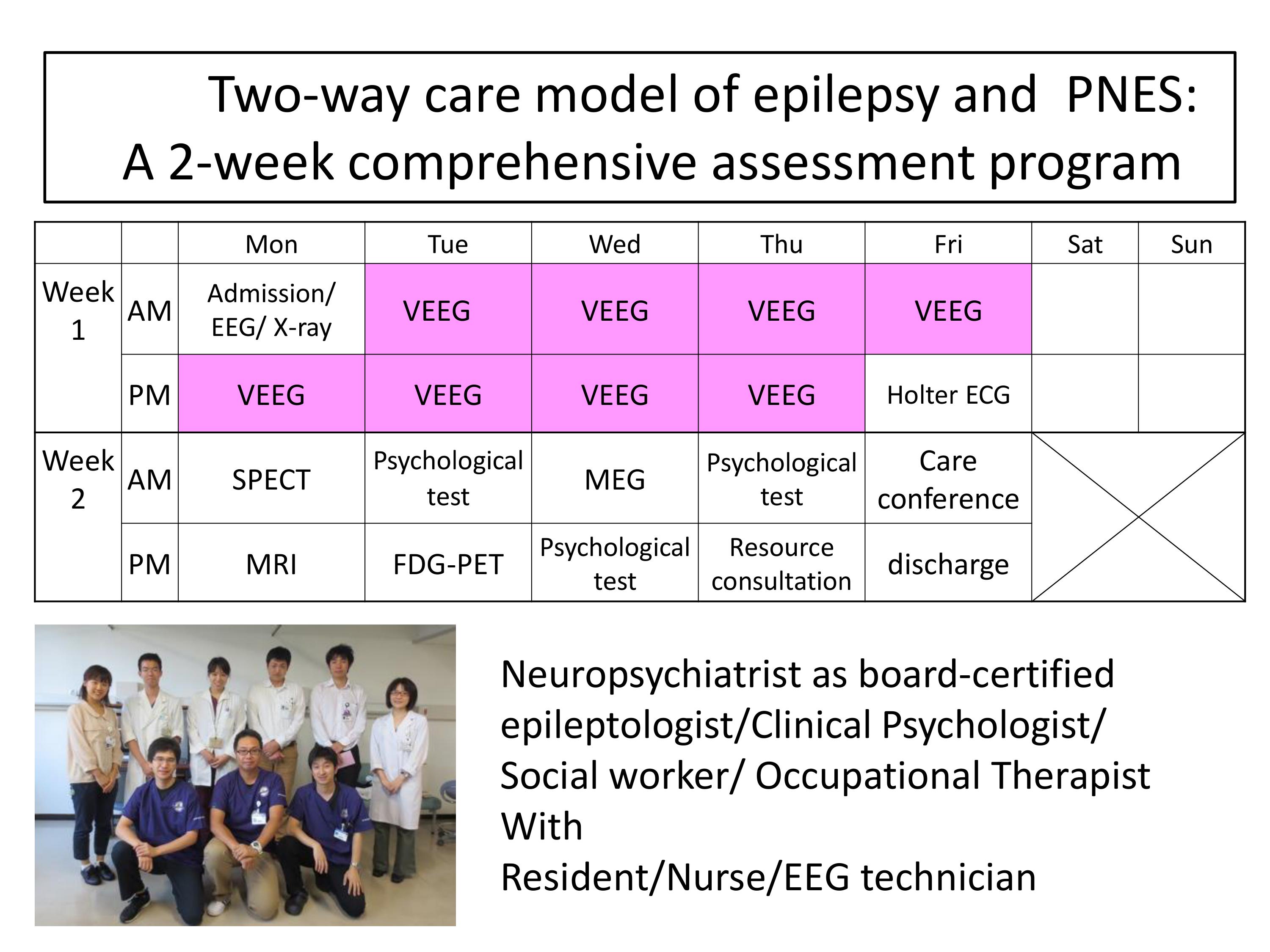 Two-way care model of epilepsy and PNES:
A 2-week comprehensive assessment program

| | | Mon | Tue | Wed | Thu | Fri | Sat | Sun |
|---|---|---|---|---|---|---|---|---|
| Week 1 | AM | Admission/ EEG/ X-ray | VEEG | VEEG | VEEG | VEEG | | |
| | PM | VEEG | VEEG | VEEG | VEEG | Holter ECG | | |
| Week 2 | AM | SPECT | Psychological test | MEG | Psychological test | Care conference | | |
| | PM | MRI | FDG-PET | Psychological test | Resource consultation | discharge | | |

Neuropsychiatrist as board-certified epileptologist/Clinical Psychologist/ Social worker/ Occupational Therapist
With
Resident/Nurse/EEG technician